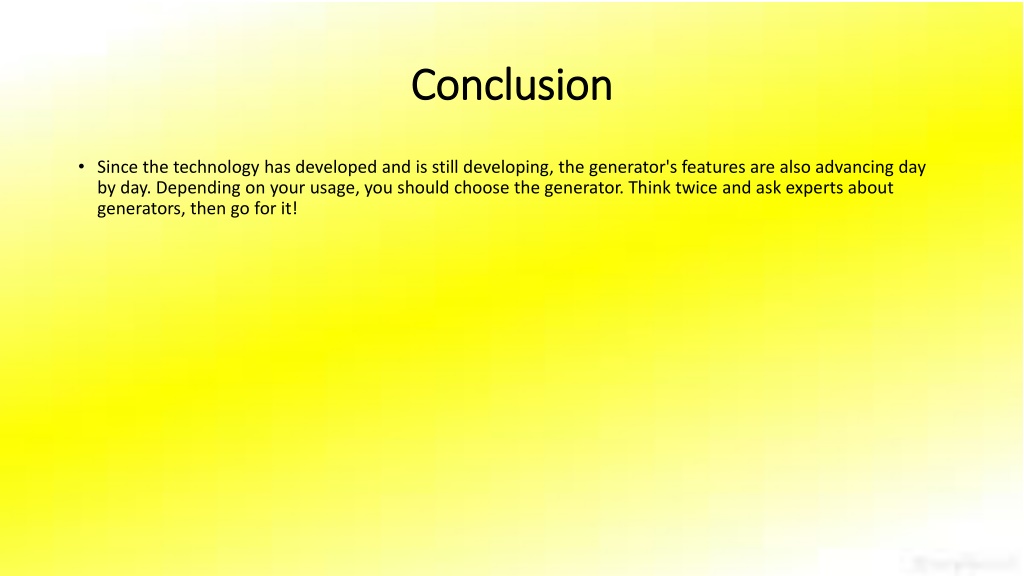 Conclusion

• Since the technology has developed and is still developing, the generator's features are also advancing day by day. Depending on your usage, you should choose the generator. Think twice and ask experts about generators, then go for it!